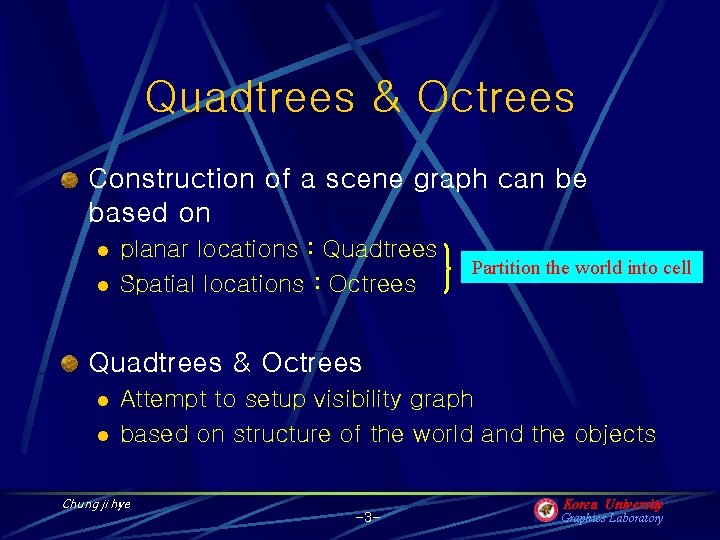 Quadtrees & Octrees

Construction of a scene graph can be based on

- planar locations : Quadtrees
- Spatial locations : Octrees

Partition the world into cell

Quadtrees & Octrees

- Attempt to setup visibility graph
- based on structure of the world and the objects

Chung ji hye

-3-

Korea University
Graphics Laboratory